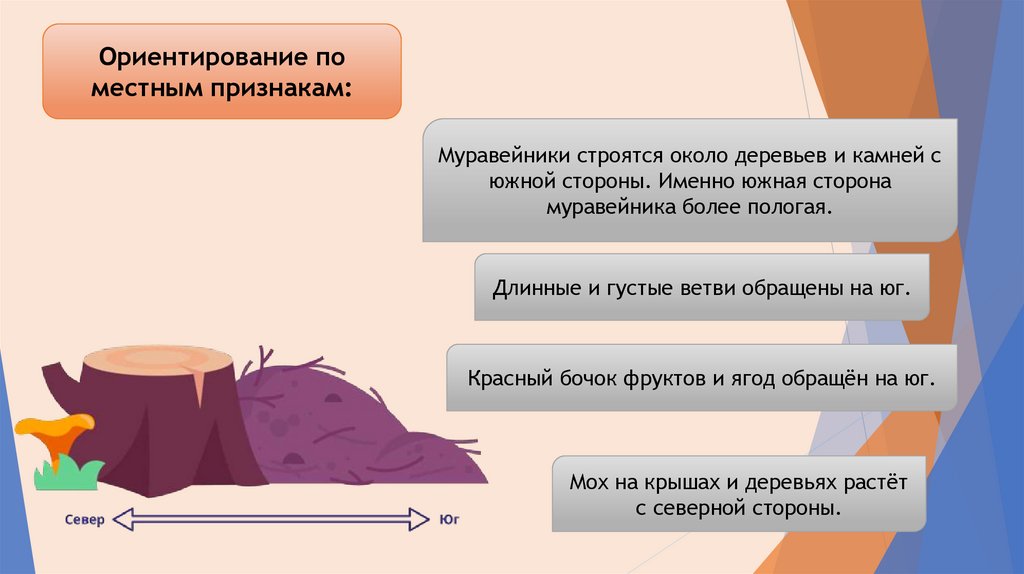 Ориентирование по местным признакам:

Муравейники строятся около деревьев и камней с южной стороны. Именно южная сторона муравейника более пологая.

Длинные и густые ветви обращены на юг.

Красный бочок фруктов и ягод обращён на юг.

Мох на крышах и деревьях растёт с северной стороны.

Север

Юг